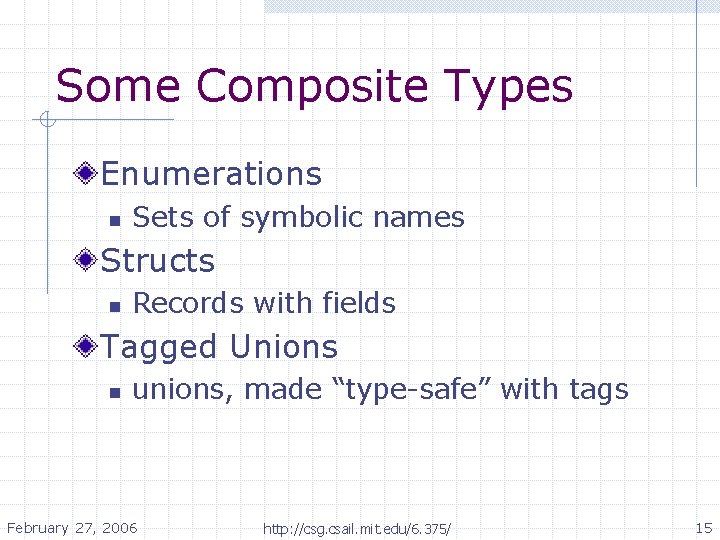 Some Composite Types

Enumerations

Sets of symbolic names

Structs

Records with fields

Tagged Unions

unions, made “type-safe” with tags

February 27, 2006

http://csg.csail.mit.edu/6.375/

15